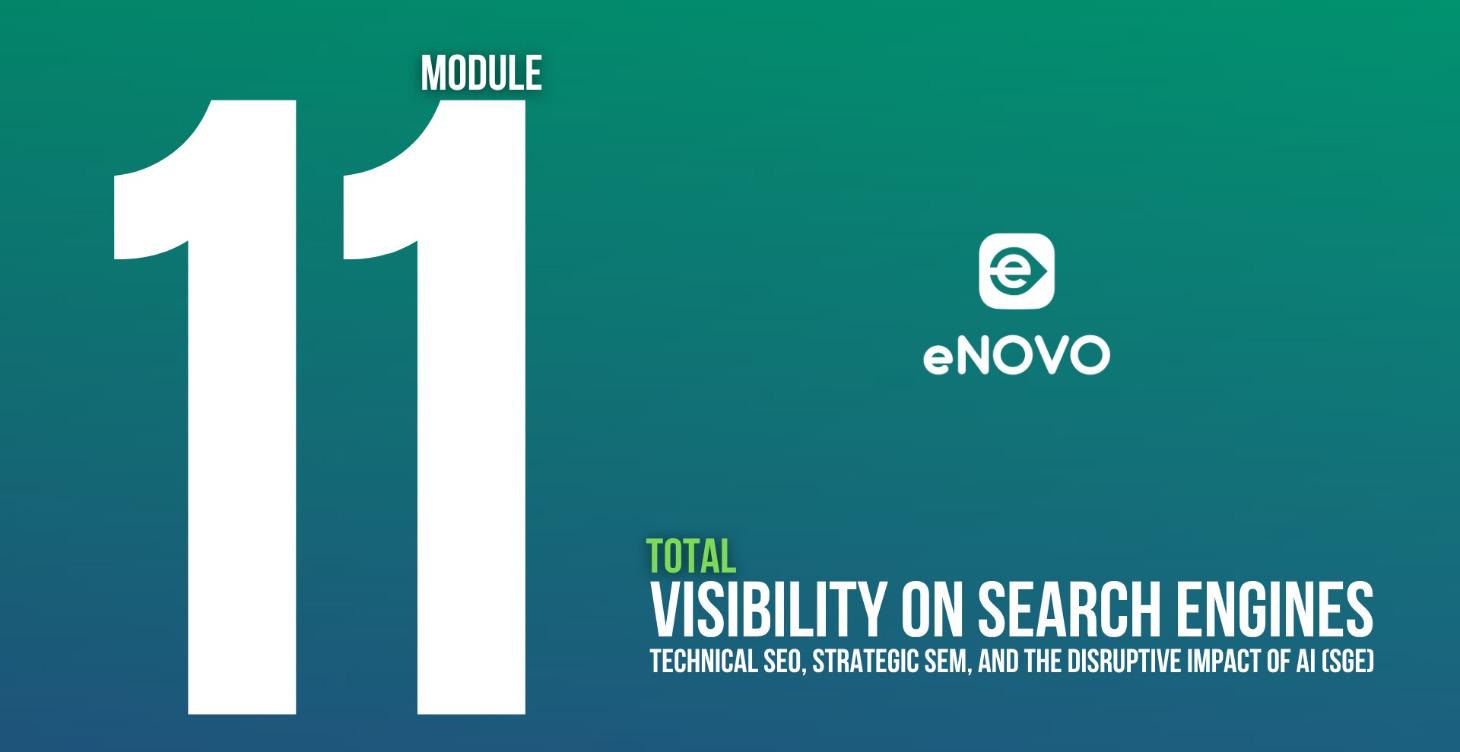 MODULE
11

eNOVO

TOTAL
VISIBILITY ON SEARCH ENGINES
TECHNICAL SEO, STRATEGIC SEM, AND THE DISRUPTIVE IMPACT OF AI (SGE)